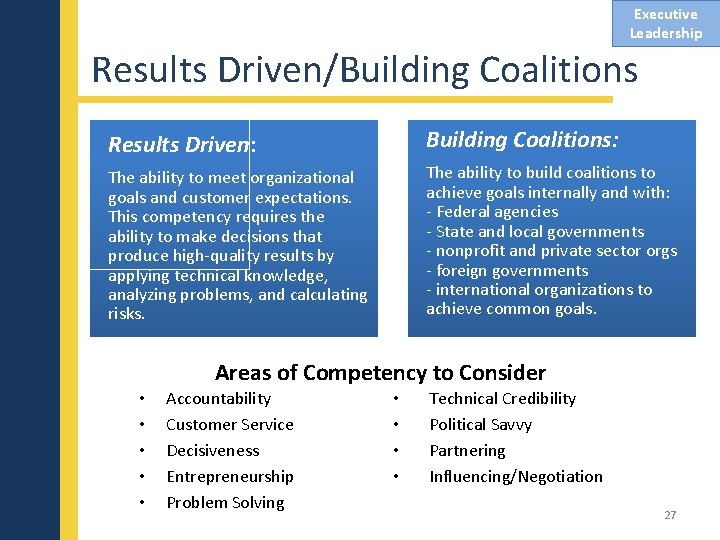 Executive Leadership

Results Driven/Building Coalitions

Results Driven:

The ability to meet organizational goals and customer expectations. This competency requires the ability to make decisions that produce high-quality results by applying technical knowledge, analyzing problems, and calculating risks.

Building Coalitions:

The ability to build coalitions to achieve goals internally and with:
- Federal agencies
- State and local governments
- nonprofit and private sector orgs
- foreign governments
- international organizations to achieve common goals.

Areas of Competency to Consider

• Accountability
• Customer Service
• Decisiveness
• Entrepreneurship
• Problem Solving

• Technical Credibility
• Political Savvy
• Partnering
• Influencing/Negotiation

27